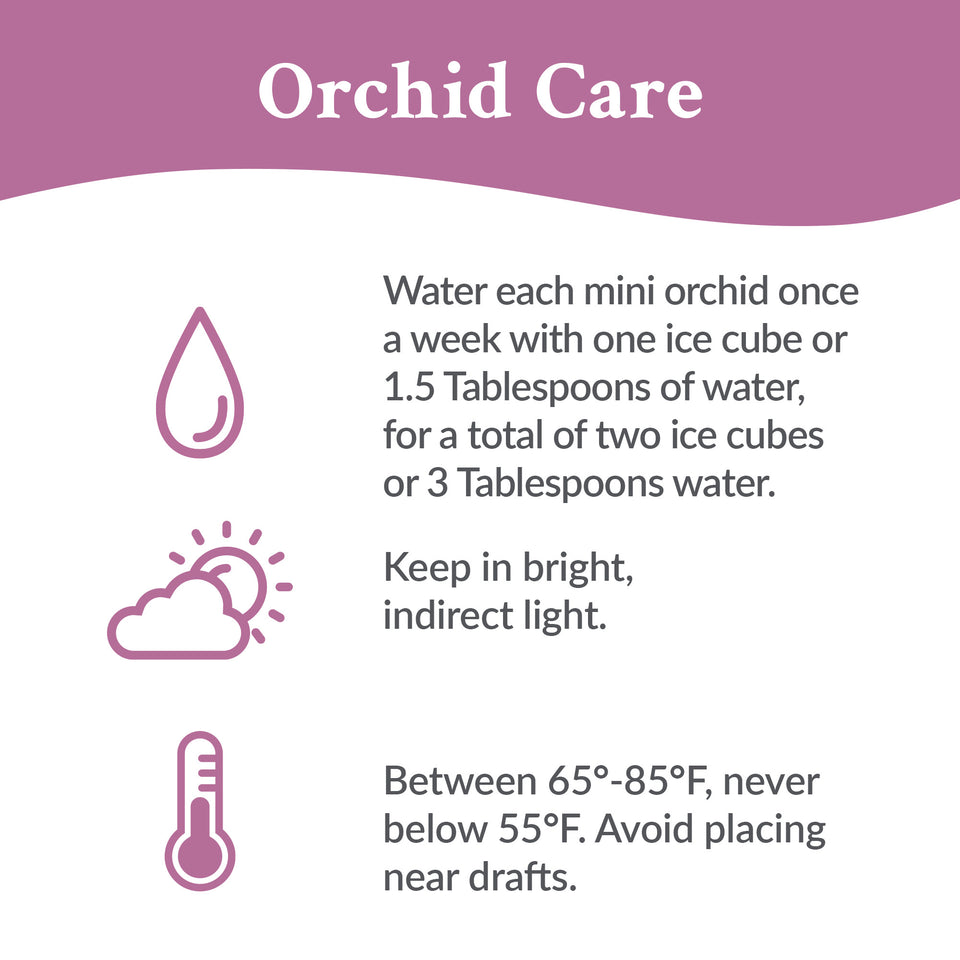 Orchid Care

Water each mini orchid once a week with one ice cube or 1.5 Tablespoons of water, for a total of two ice cubes or 3 Tablespoons water.

Keep in bright, indirect light.

Between 65°-85°F, never below 55°F. Avoid placing near drafts.